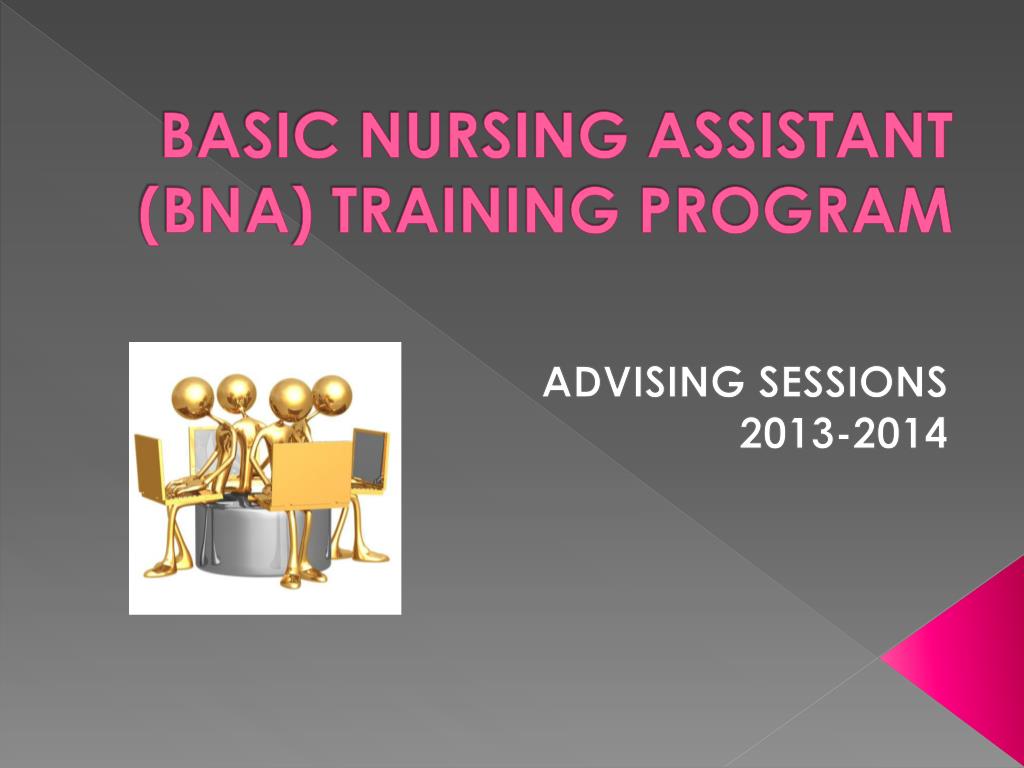 BASIC NURSING ASSISTANT (BNA) TRAINING PROGRAM

ADVISING SESSIONS
2013-2014